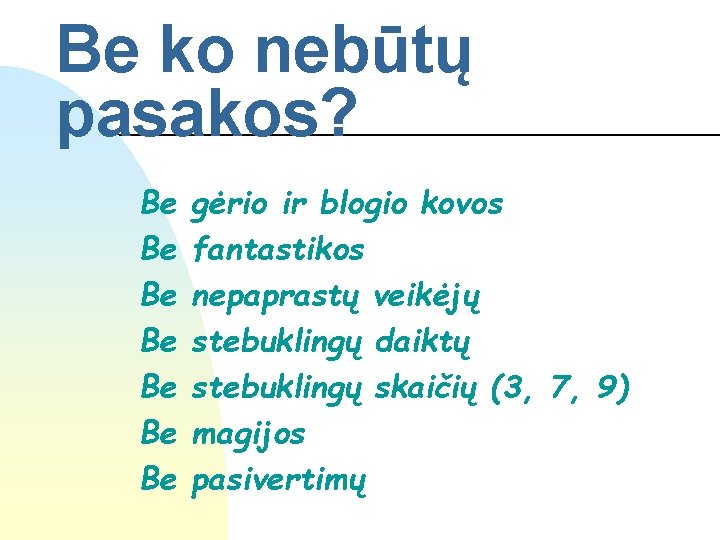 Be ko nebūtų pasakos?

Be gėrio ir blogio kovos
Be fantastikos
Be nepaprastų veikėjų
Be stebuklingų daiktų
Be stebuklingų skaičių (3, 7, 9)
Be magijos
Be pasivertimų